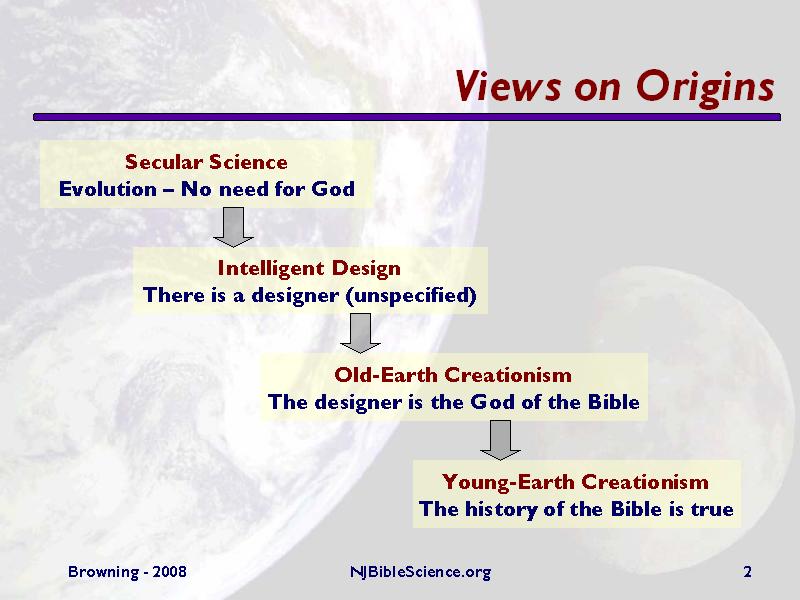 Views on Origins

Secular Science
Evolution – No need for God

Intelligent Design
There is a designer (unspecified)

Old-Earth Creationism
The designer is the God of the Bible

Young-Earth Creationism
The history of the Bible is true

Browning - 2008

NJBibleScience.org

2